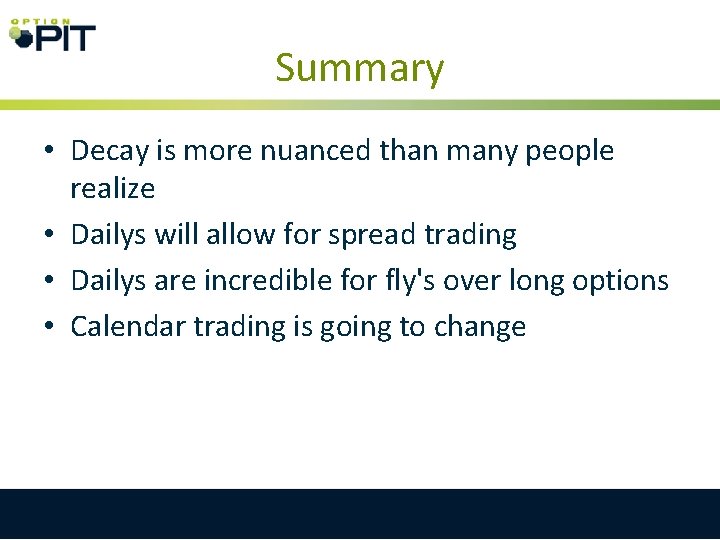 OPTION PIT

Summary

• Decay is more nuanced than many people realize
• Dailys will allow for spread trading
• Dailys are incredible for fly's over long options
• Calendar trading is going to change